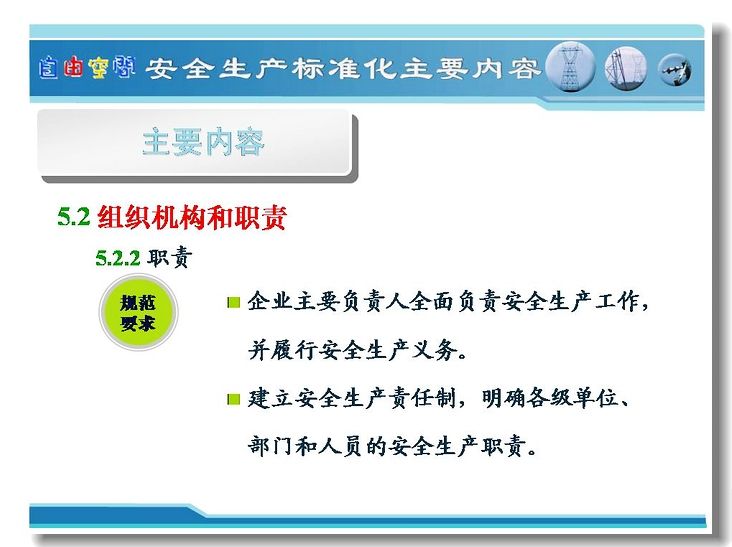 自由空间 安全生产标准化主要内容

主要内容

5.2 组织机构和职责

5.2.2 职责

规范要求

企业主要负责人全面负责安全生产工作，并履行安全生产义务。

建立安全生产责任制，明确各级单位、部门和人员的安全生产职责。